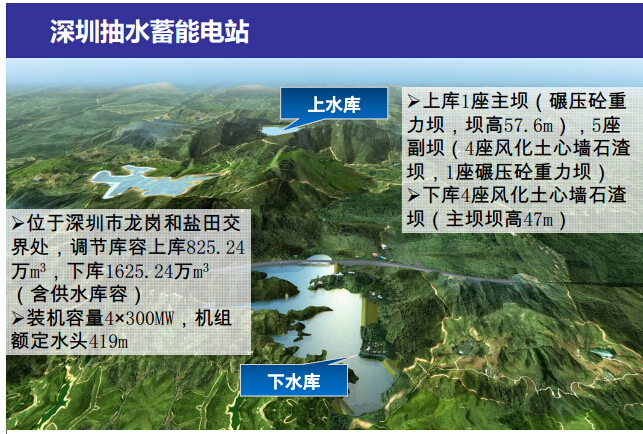 深圳抽水蓄能电站

上水库

➢上库1座主坝（碾压砼重力坝，坝高57.6m），5座副坝（4座风化土心墙石渣坝，1座碾压砼重力坝）
➢下库4座风化土心墙石渣坝（主坝坝高47m）

➢位于深圳市龙岗和盐田交界处，调节库容上库825.24万$m^3$，下库1625.24万$m^3$（含供水库容）
➢装机容量4×300MW，机组额定水头419m

下水库